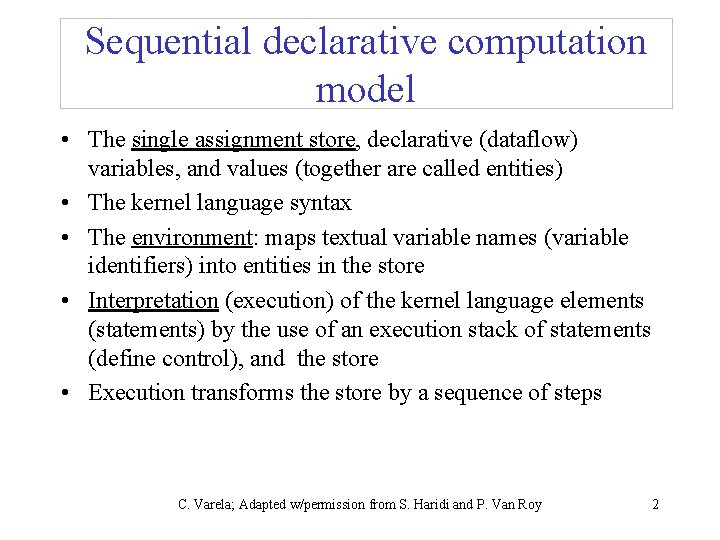 Sequential declarative computation model

• The single assignment store, declarative (dataflow) variables, and values (together are called entities)
• The kernel language syntax
• The environment: maps textual variable names (variable identifiers) into entities in the store
• Interpretation (execution) of the kernel language elements (statements) by the use of an execution stack of statements (define control), and the store
• Execution transforms the store by a sequence of steps

C. Varela; Adapted w/permission from S. Haridi and P. Van Roy

2